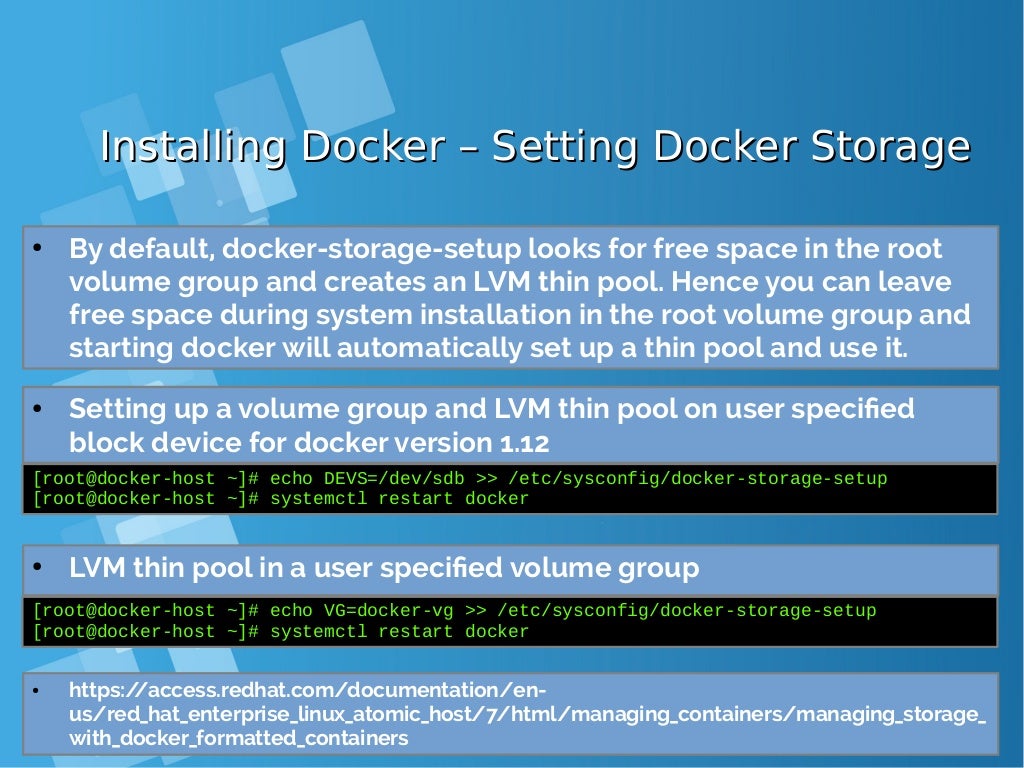 Installing Docker – Setting Docker Storage

• By default, docker-storage-setup looks for free space in the root volume group and creates an LVM thin pool. Hence you can leave free space during system installation in the root volume group and starting docker will automatically set up a thin pool and use it.

• Setting up a volume group and LVM thin pool on user specified block device for docker version 1.12

[root@docker-host ~]# echo DEVS=/dev/sdb >> /etc/sysconfig/docker-storage-setup
[root@docker-host ~]# systemctl restart docker

• LVM thin pool in a user specified volume group

[root@docker-host ~]# echo VG=docker-vg >> /etc/sysconfig/docker-storage-setup
[root@docker-host ~]# systemctl restart docker

• https://access.redhat.com/documentation/en-us/red_hat_enterprise_linux_atomic_host/7/html/managing_containers/managing_storage_with_docker_formatted_containers